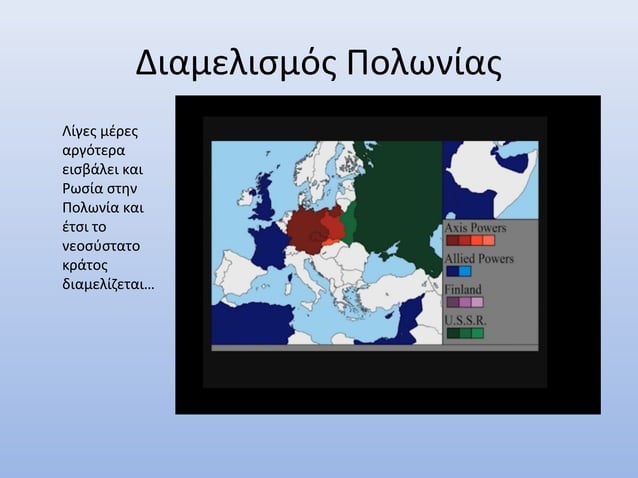 Διαμελισμός Πολωνίας

Λίγες μέρες αργότερα εισβάλει και Ρωσία στην Πολωνία και έτσι το νεοσύστατο κράτος διαμελίζεται…

Axis Powers
Allied Powers
Finland
U.S.S.R.